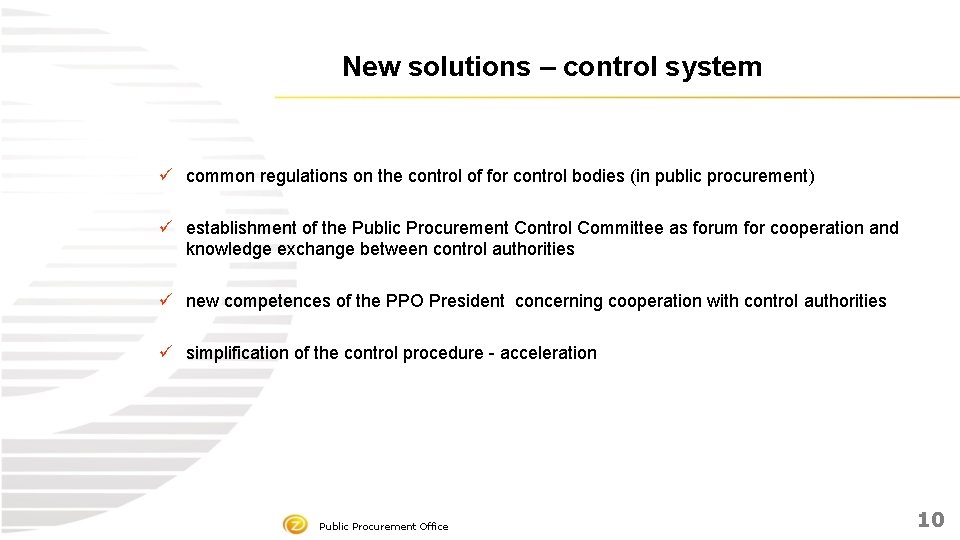 New solutions – control system

✓ common regulations on the control of for control bodies (in public procurement)

✓ establishment of the Public Procurement Control Committee as forum for cooperation and knowledge exchange between control authorities

✓ new competences of the PPO President concerning cooperation with control authorities

✓ simplification of the control procedure - acceleration

Public Procurement Office

10